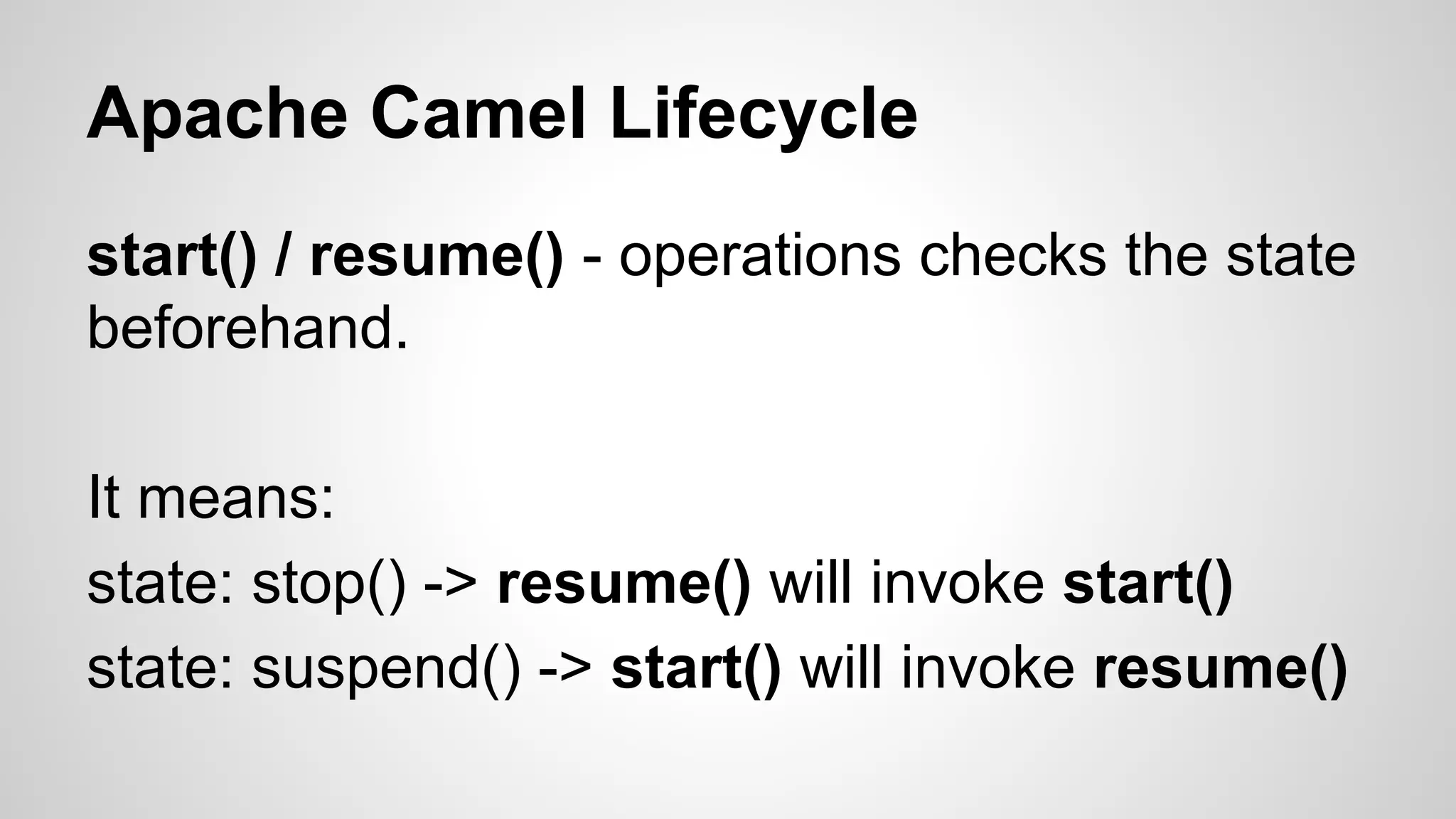 Apache Camel Lifecycle

start() / resume() - operations checks the state beforehand.

It means:
state: stop() -> resume() will invoke start()
state: suspend() -> start() will invoke resume()